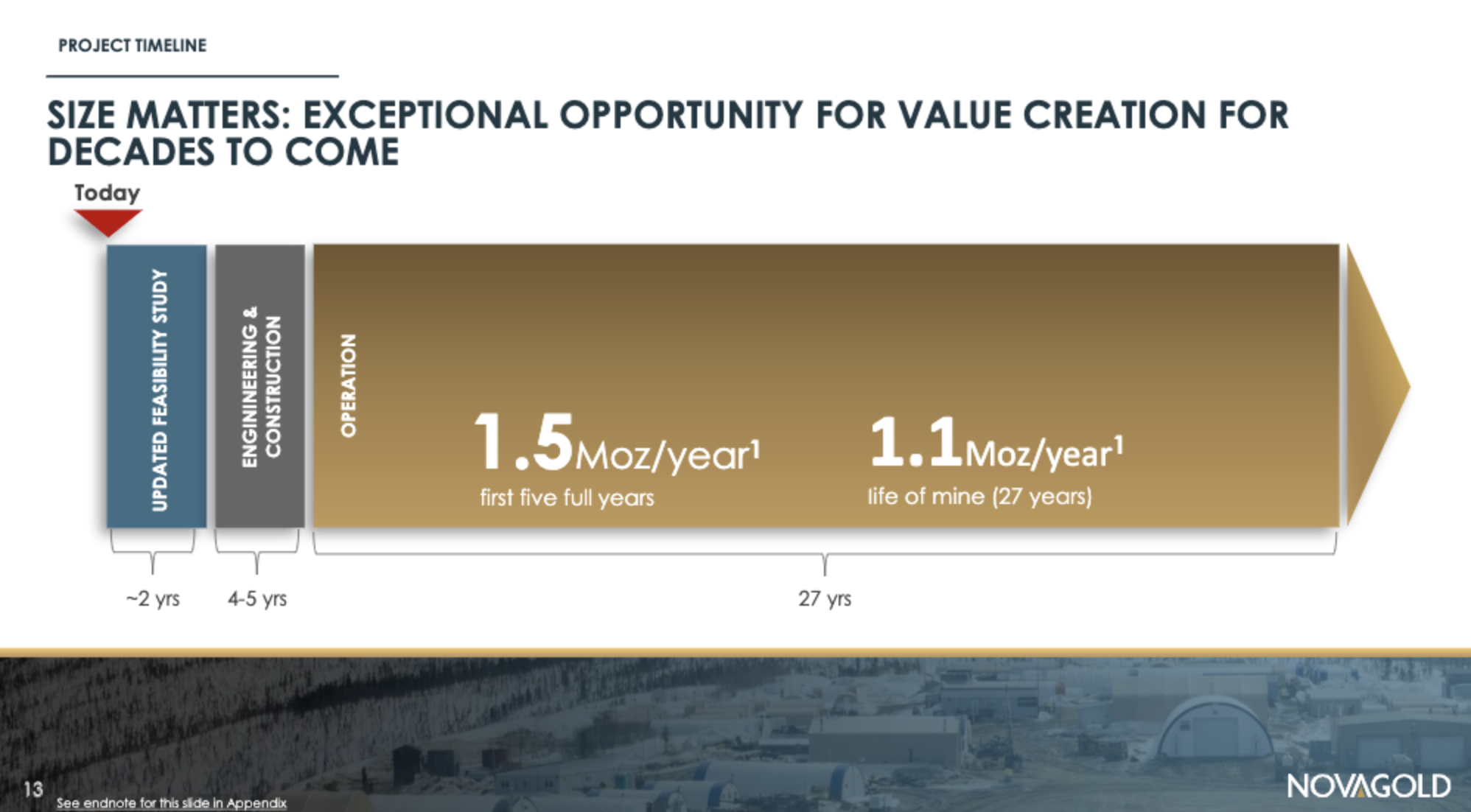 PROJECT TIMELINE

SIZE MATTERS: EXCEPTIONAL OPPORTUNITY FOR VALUE CREATION FOR DECADES TO COME

Today

UPDATED FEASIBILITY STUDY

ENGININEERING & CONSTRUCTION

OPERATION

1.5Moz/year$^1$
first five full years

1.1Moz/year$^1$
life of mine (27 years)

~2 yrs

4-5 yrs

27 yrs

13

See endnote for this slide in Appendix

NOVAGOLD